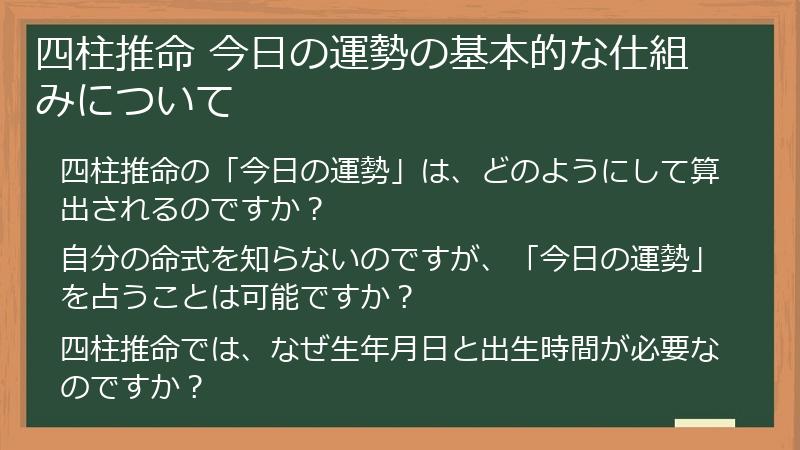 四柱推命 今日の運勢の基本的な仕組みについて

四柱推命の「今日の運勢」は、どのようにして算出されるのですか？

自分の命式を知らないのですが、「今日の運勢」を占うことは可能ですか？

四柱推命では、なぜ生年月日と出生時間が必要なのですか？